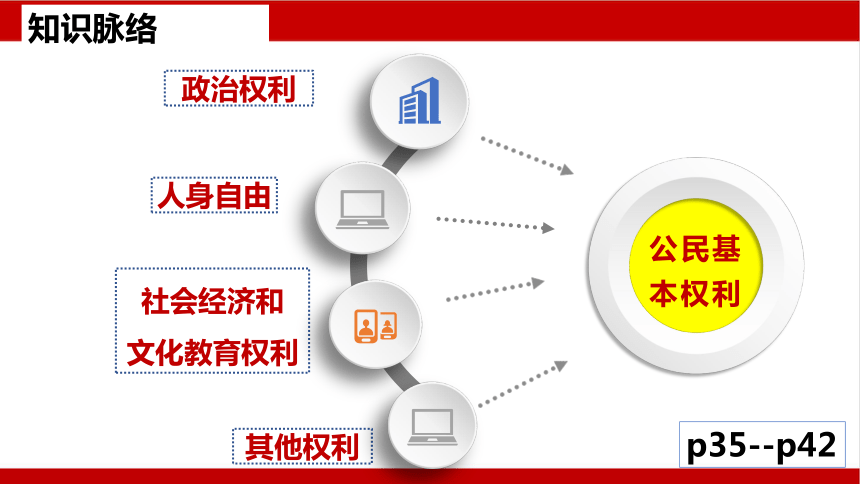 知识脉络

政治权利

人身自由

社会经济和文化教育权利

其他权利

公民基本权利

p35--p42